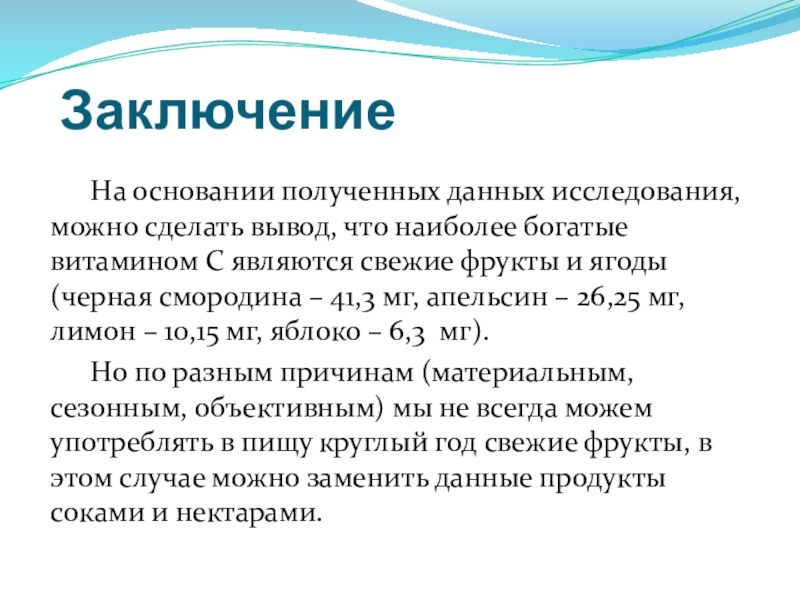 Заключение

На основании полученных данных исследования, можно сделать вывод, что наиболее богатые витамином С являются свежие фрукты и ягоды (черная смородина – 41,3 мг, апельсин – 26,25 мг, лимон – 10,15 мг, яблоко – 6,3  мг).

Но по разным причинам (материальным, сезонным, объективным) мы не всегда можем употреблять в пищу круглый год свежие фрукты, в этом случае можно заменить данные продукты соками и нектарами.